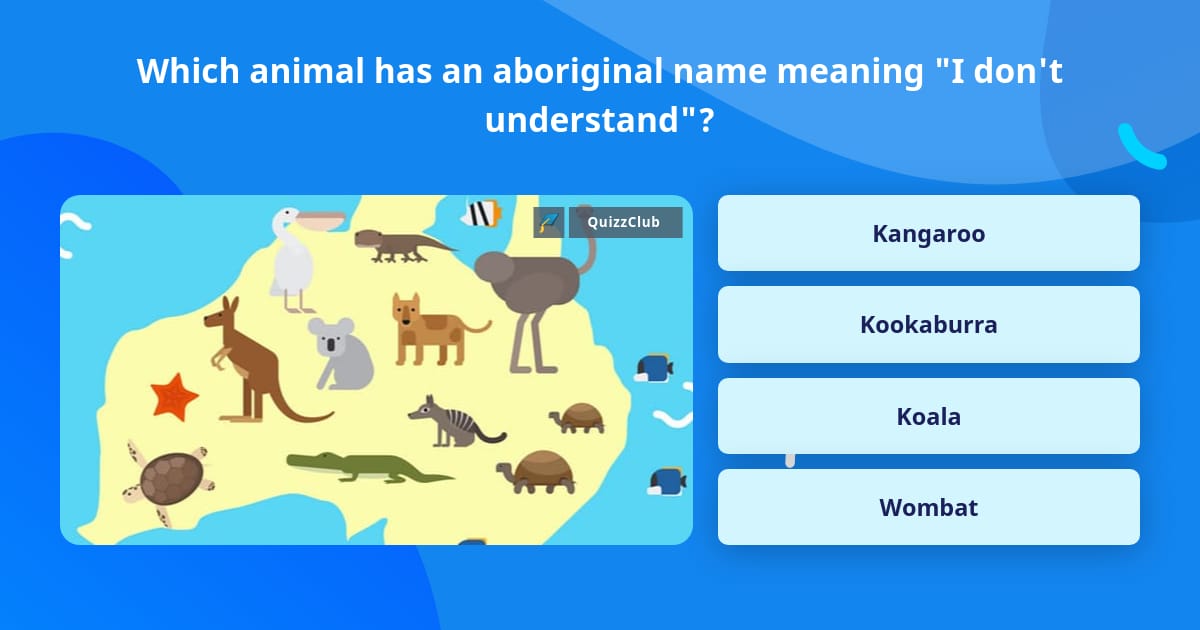 Which animal has an aboriginal name meaning "I don't understand"?

QuizzClub

Kangaroo

Kookaburra

Koala

Wombat